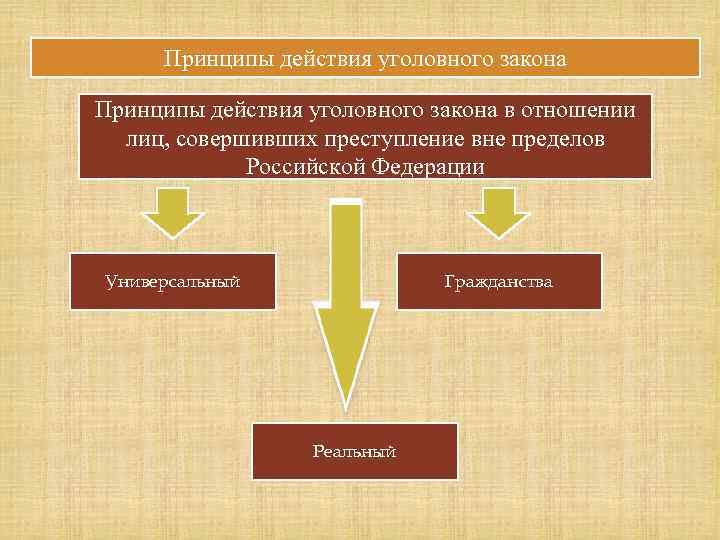 Принципы действия уголовного закона

Принципы действия уголовного закона в отношении лиц, совершивших преступление вне пределов Российской Федерации

Универсальный

Гражданства

Реальный